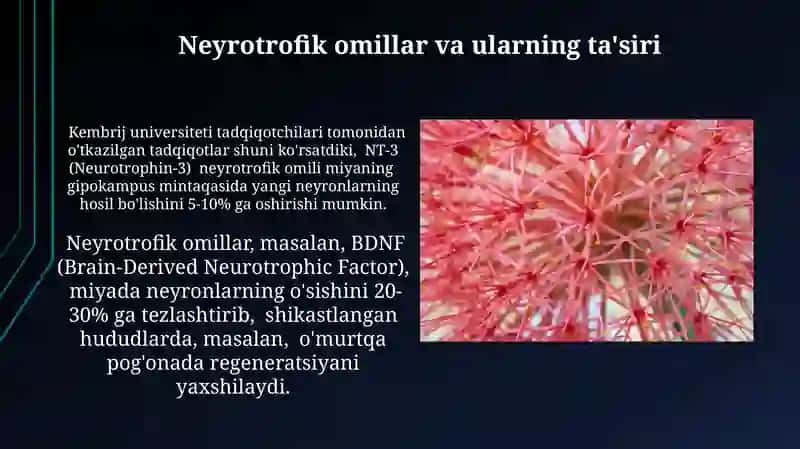 Neyrotrofik omillar va ularning ta'siri

Kembrij universiteti tadqiqotchilari tomonidan o'tkazilgan tadqiqotlar shuni ko'rsatdiki, NT-3 (Neurotrophin-3) neyrotrofik omili miyaning gipokampus mintaqasida yangi neyronlarning hosil bo'lishini 5-10% ga oshirishi mumkin.

Neyrotrofik omillar, masalan, BDNF (Brain-Derived Neurotrophic Factor), miyada neyronlarning o'sishini 20-30% ga tezlashtirib, shikastlangan hududlarda, masalan, o'murtqa pog'onada regeneratsiyani yaxshilaydi.